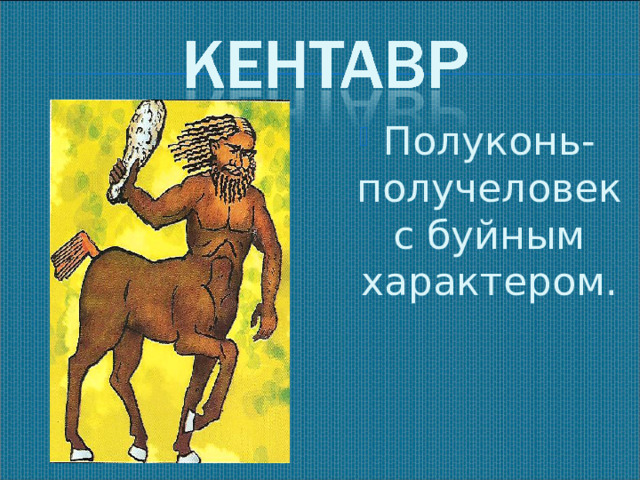 КЕНТАВР

Полуконь-получеловек с буйным характером.